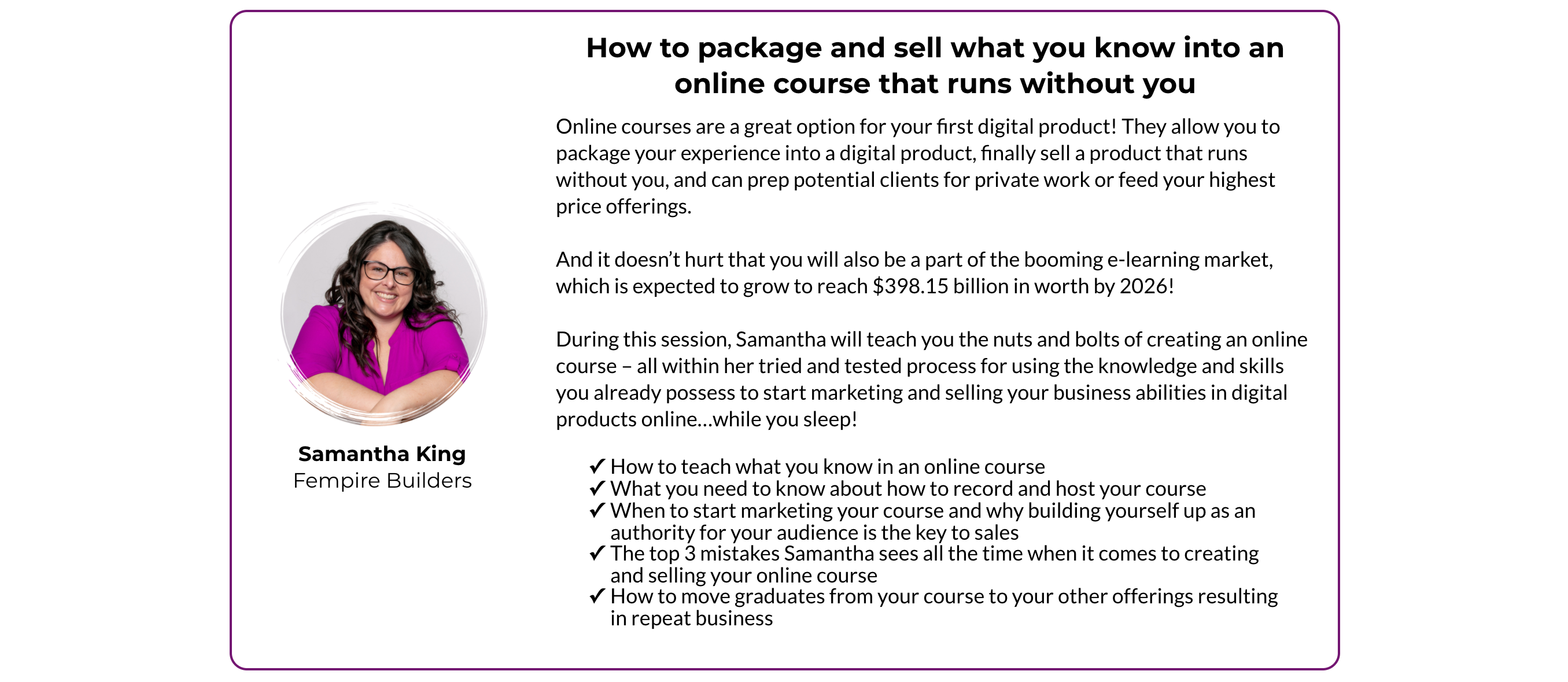 How to package and sell what you know into an online course that runs without you

Online courses are a great option for your first digital product! They allow you to package your experience into a digital product, finally sell a product that runs without you, and can prep potential clients for private work or feed your highest price offerings.

And it doesn't hurt that you will also be a part of the booming e-learning market, which is expected to grow to reach \$398.15 billion in worth by 2026!

During this session, Samantha will teach you the nuts and bolts of creating an online course – all within her tried and tested process for using the knowledge and skills you already possess to start marketing and selling your business abilities in digital products online...while you sleep!

✓ How to teach what you know in an online course
✓ What you need to know about how to record and host your course
✓ When to start marketing your course and why building yourself up as an authority for your audience is the key to sales
✓ The top 3 mistakes Samantha sees all the time when it comes to creating and selling your online course
✓ How to move graduates from your course to your other offerings resulting in repeat business

Samantha King
Fempire Builders